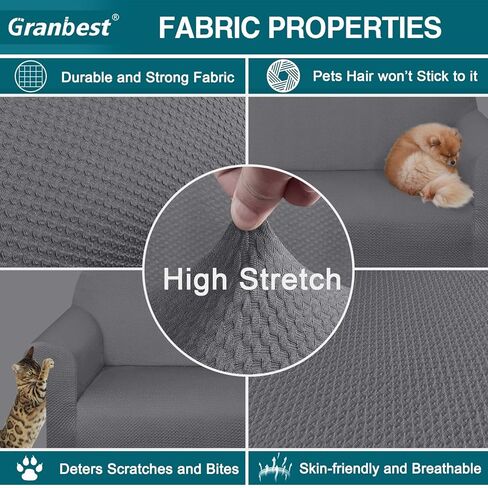 Granbest®

FABRIC PROPERTIES

Durable and Strong Fabric

Pets Hair won't Stick to it

High Stretch

Deters Scratches and Bites

Skin-friendly and Breathable